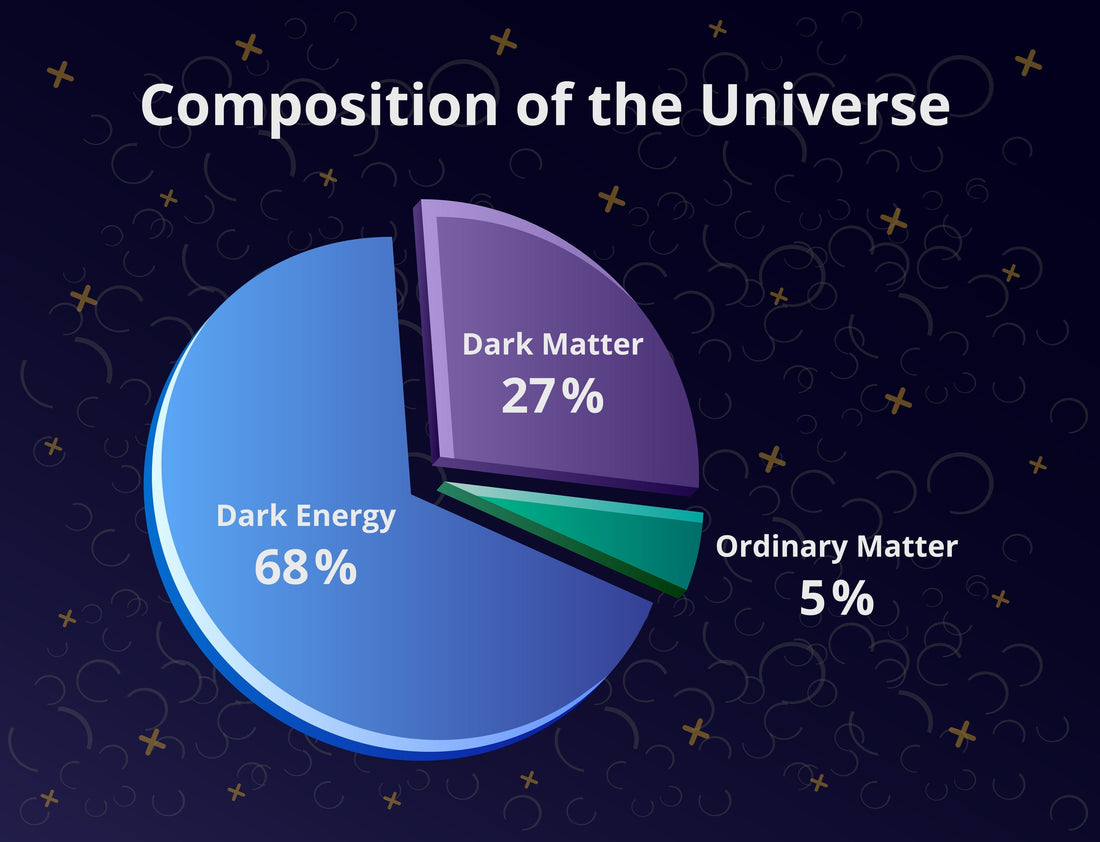 Composition of the Universe

Dark Matter
27%

Dark Energy
68%

Ordinary Matter
5%